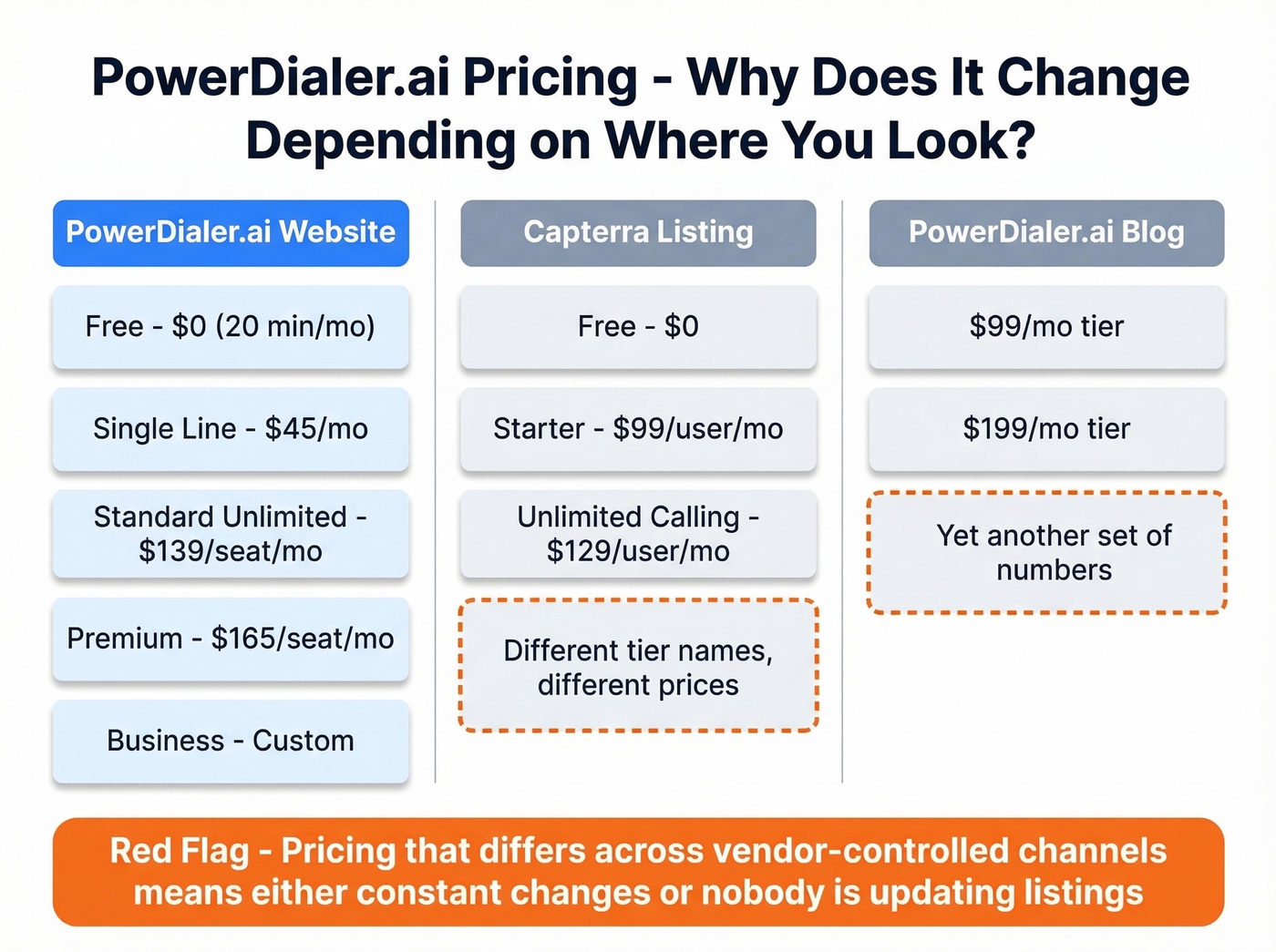 PowerDialer.ai Pricing - Why Does It Change Depending on Where You Look?

PowerDialer.ai Website

Free - \$0 (20 min/mo)

Single Line - \$45/mo

Standard Unlimited - \$139/seat/mo

Premium - \$165/seat/mo

Business - Custom

Capterra Listing

Free - \$0

Starter - \$99/user/mo

Unlimited Calling - \$129/user/mo

Different tier names, different prices

PowerDialer.ai Blog

\$99/mo tier

\$199/mo tier

Yet another set of numbers

Red Flag - Pricing that differs across vendor-controlled channels means either constant changes or nobody is updating listings